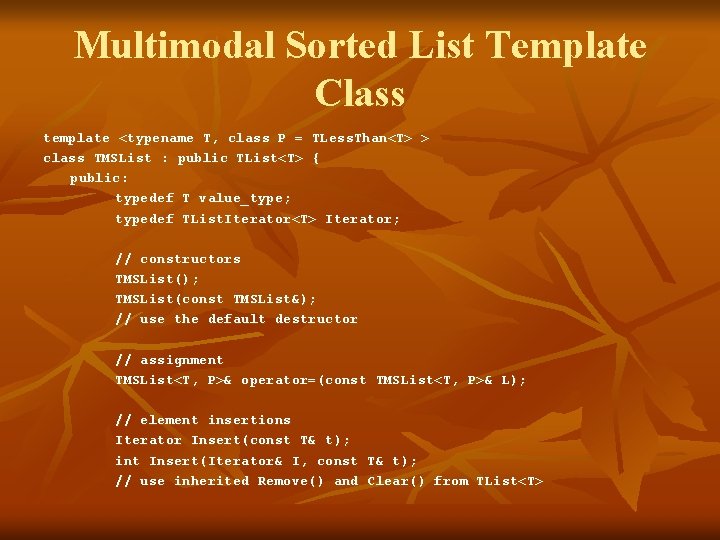 Multimodal Sorted List Template Class

template <typename T, class P = TLessThan<T> >
class TMSList : public TList<T> {
public:
typedef T value_type;
typedef TListIterator<T> Iterator;

// constructors
TMSList();
TMSList(const TMSList&);
// use the default destructor

// assignment
TMSList<T, P>& operator=(const TMSList<T, P>& L);

// element insertions
Iterator Insert(const T& t);
int Insert(Iterator& I, const T& t);
// use inherited Remove() and Clear() from TList<T>